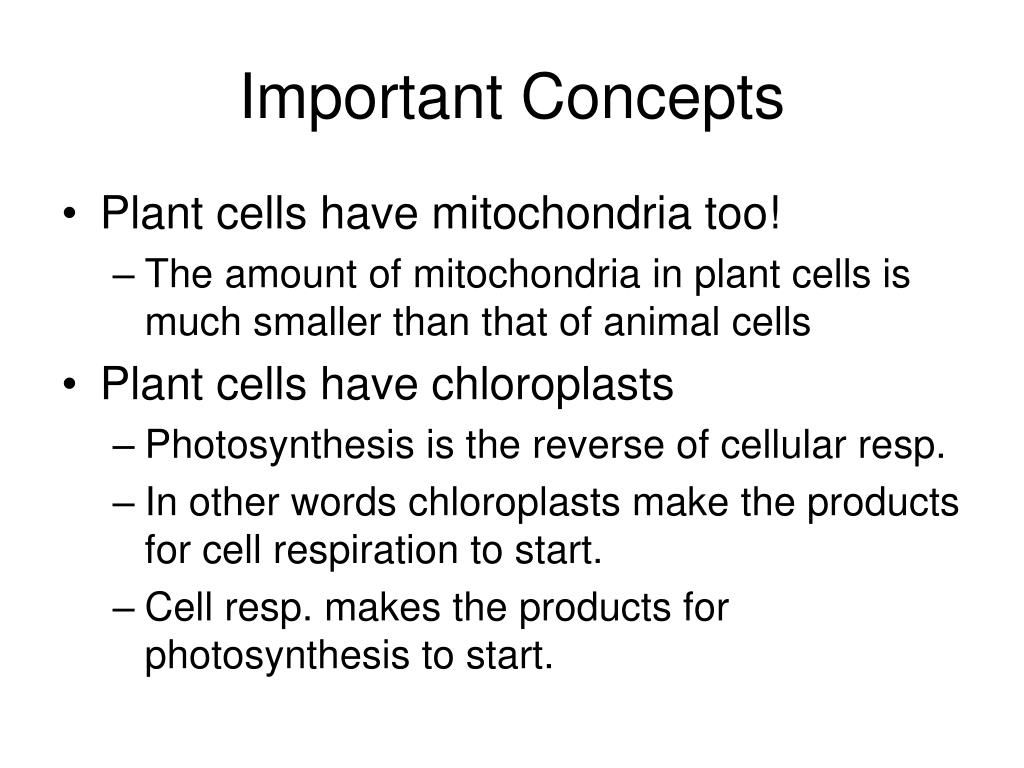 Important Concepts

• Plant cells have mitochondria too!
– The amount of mitochondria in plant cells is much smaller than that of animal cells
• Plant cells have chloroplasts
– Photosynthesis is the reverse of cellular resp.
– In other words chloroplasts make the products for cell respiration to start.
– Cell resp. makes the products for photosynthesis to start.